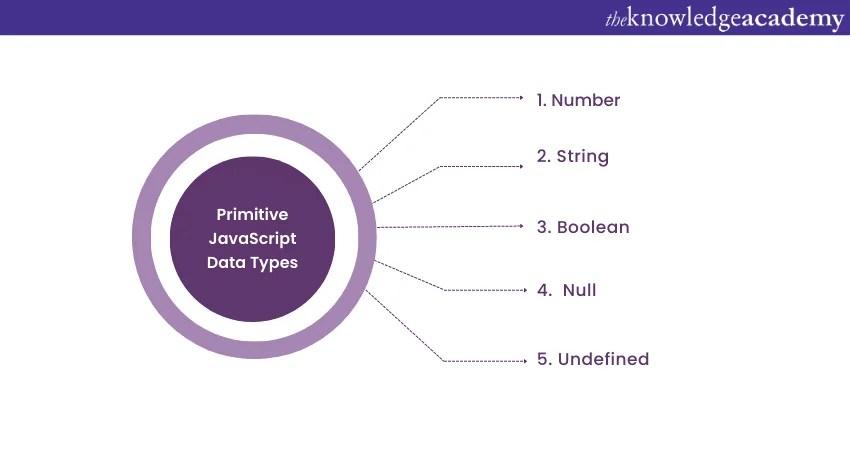 theknowledgeacademy

Primitive JavaScript Data Types

1. Number

2. String

3. Boolean

4. Null

5. Undefined